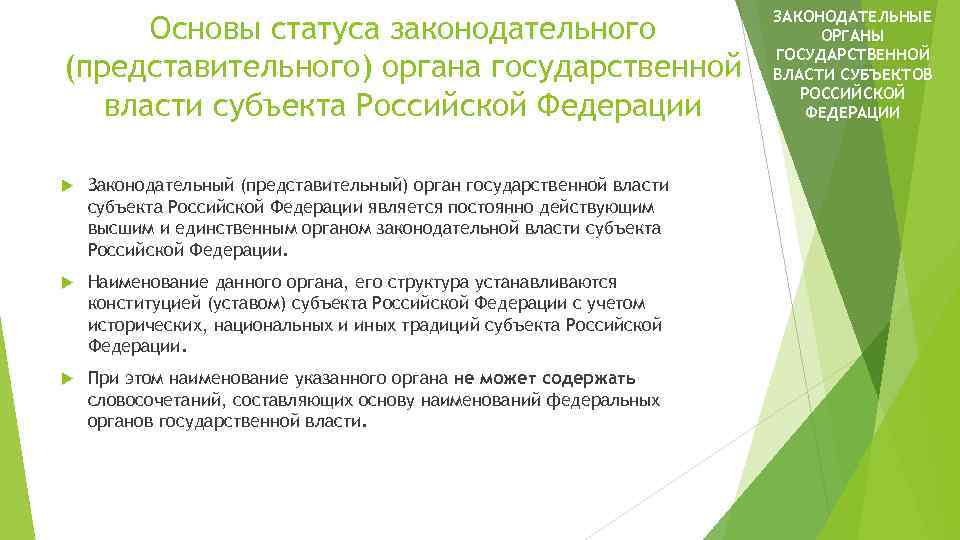 Основы статуса законодательного (представительного) органа государственной власти субъекта Российской Федерации

ЗАКОНОДАТЕЛЬНЫЕ ОРГАНЫ ГОСУДАРСТВЕННОЙ ВЛАСТИ СУБЪЕКТОВ РОССИЙСКОЙ ФЕДЕРАЦИИ

Законодательный (представительный) орган государственной власти субъекта Российской Федерации является постоянно действующим высшим и единственным органом законодательной власти субъекта Российской Федерации.

Наименование данного органа, его структура устанавливаются конституцией (уставом) субъекта Российской Федерации с учетом исторических, национальных и иных традиций субъекта Российской Федерации.

При этом наименование указанного органа не может содержать словосочетаний, составляющих основу наименований федеральных органов государственной власти.